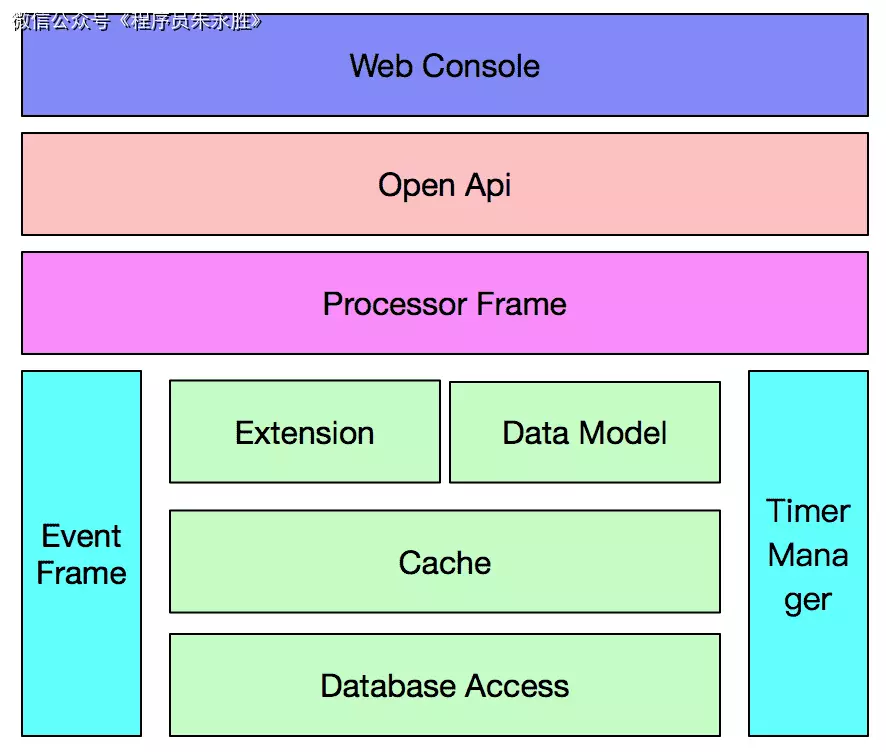 微信公众号《程序员朱永胜》

Web Console

Open Api

Processor Frame

Event Frame

Extension

Data Model

Cache

Database Access

Timer Manager